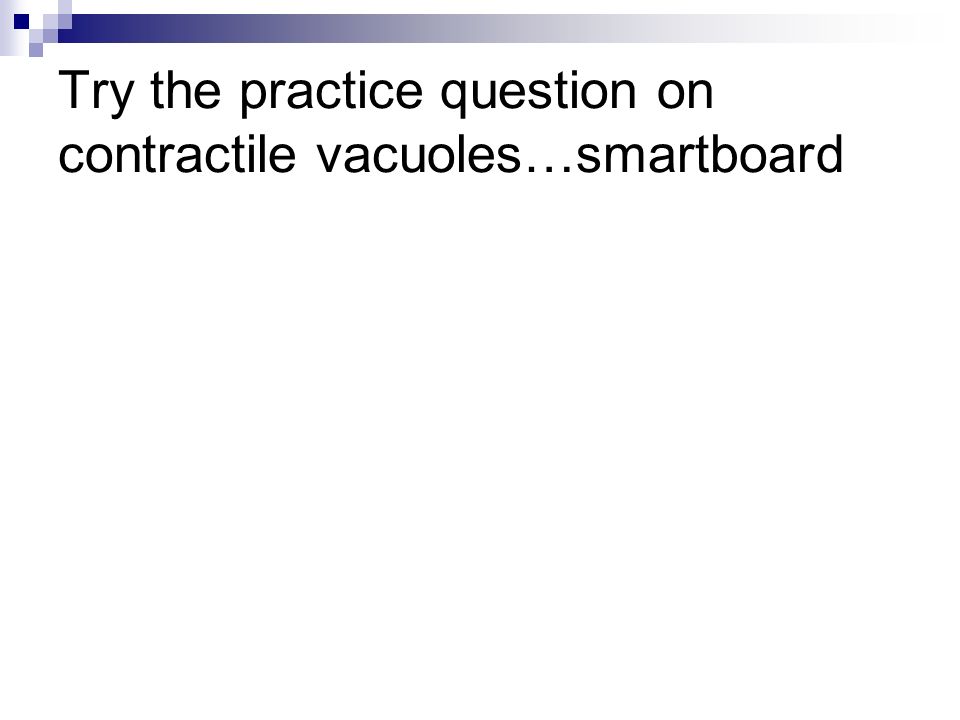 Try the practice question on contractile vacuoles…smartboard